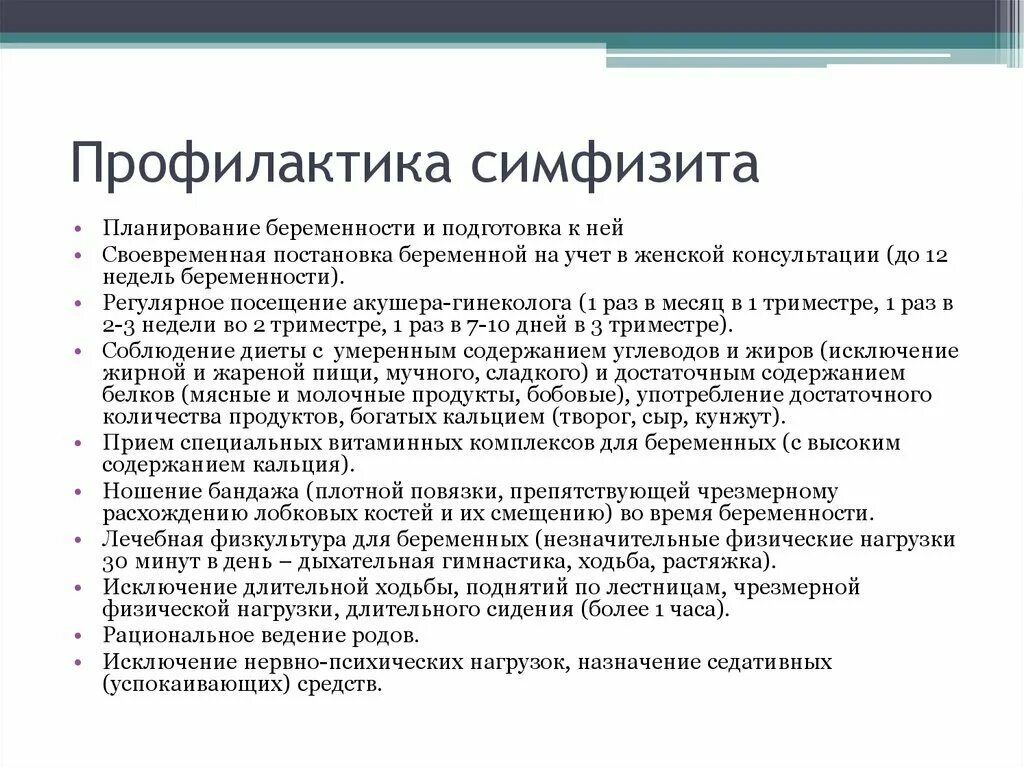 Профилактика симфизита

• Планирование беременности и подготовка к ней
• Своевременная постановка беременной на учет в женской консультации (до 12 недель беременности).
• Регулярное посещение акушера-гинеколога (1 раз в месяц в 1 триместре, 1 раз в 2-3 недели во 2 триместре, 1 раз в 7-10 дней в 3 триместре).
• Соблюдение диеты с умеренным содержанием углеводов и жиров (исключение жирной и жареной пищи, мучного, сладкого) и достаточным содержанием белков (мясные и молочные продукты, бобовые), употребление достаточного количества продуктов, богатых кальцием (творог, сыр, кунжут).
• Прием специальных витаминных комплексов для беременных (с высоким содержанием кальция).
• Ношение бандажа (плотной повязки, препятствующей чрезмерному расхождению лобковых костей и их смещению) во время беременности.
• Лечебная физкультура для беременных (незначительные физические нагрузки 30 минут в день – дыхательная гимнастика, ходьба, растяжка).
• Исключение длительной ходьбы, поднятий по лестницам, чрезмерной физической нагрузки, длительного сидения (более 1 часа).
• Рациональное ведение родов.
• Исключение нервно-психических нагрузок, назначение седативных (успокаивающих) средств.